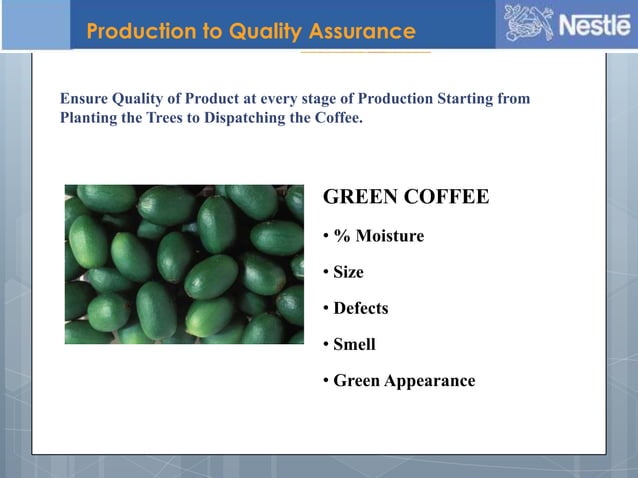 Production to Quality Assurance

Nestlé

Ensure Quality of Product at every stage of Production Starting from Planting the Trees to Dispatching the Coffee.

GREEN COFFEE

• % Moisture

• Size

• Defects

• Smell

• Green Appearance